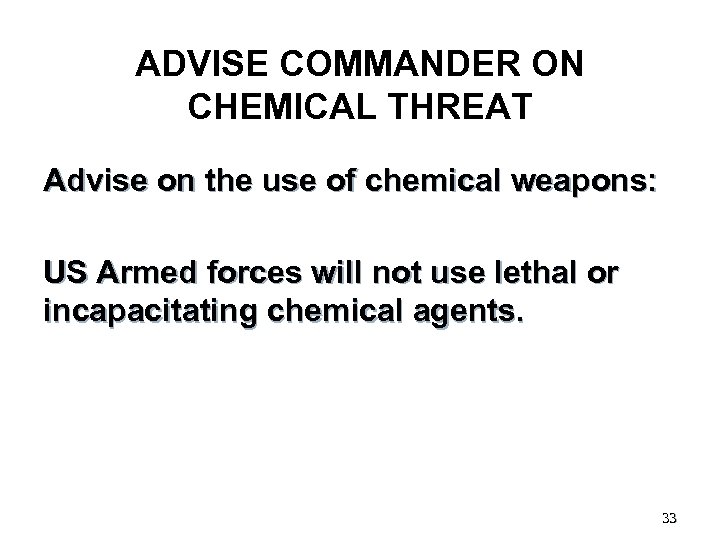 ADVISE COMMANDER ON CHEMICAL THREAT

Advise on the use of chemical weapons:

US Armed forces will not use lethal or incapacitating chemical agents.

33